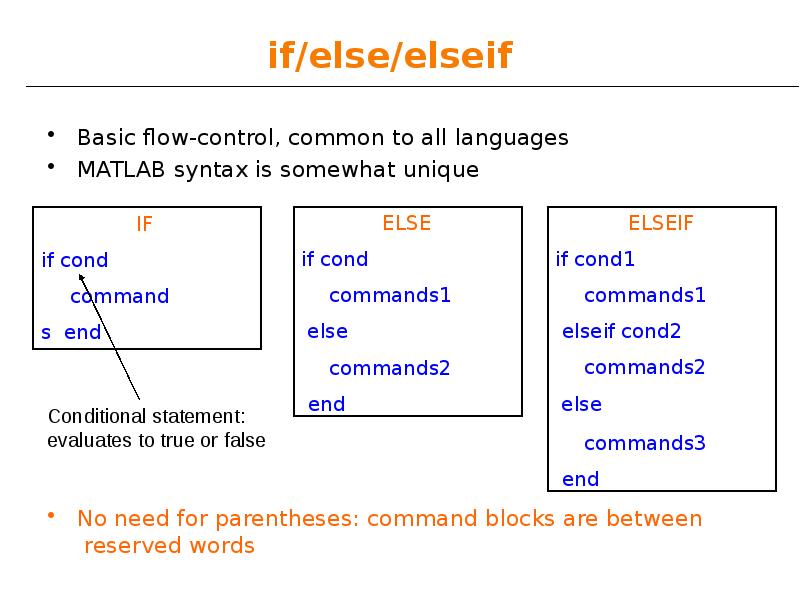 if/else/elseif

• Basic flow-control, common to all languages
• MATLAB syntax is somewhat unique

IF
if cond
command
s end

Conditional statement: evaluates to true or false

ELSE
if cond
commands1
else
commands2
end

ELSEIF
if cond1
commands1
elseif cond2
commands2
else
commands3
end

• No need for parentheses: command blocks are between reserved words